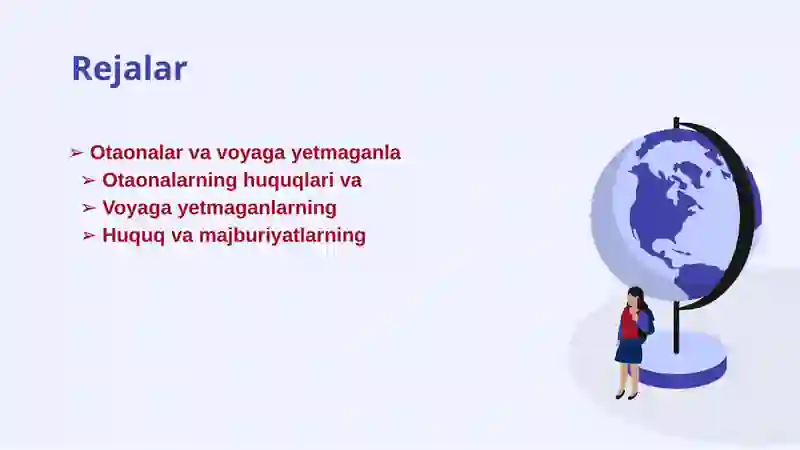 Rejalar

➢ Otaonalar va voyaga yetmaganla
➢ Otaonalarning huquqlari va
➢ Voyaga yetmaganlarning
➢ Huquq va majburiyatlarning